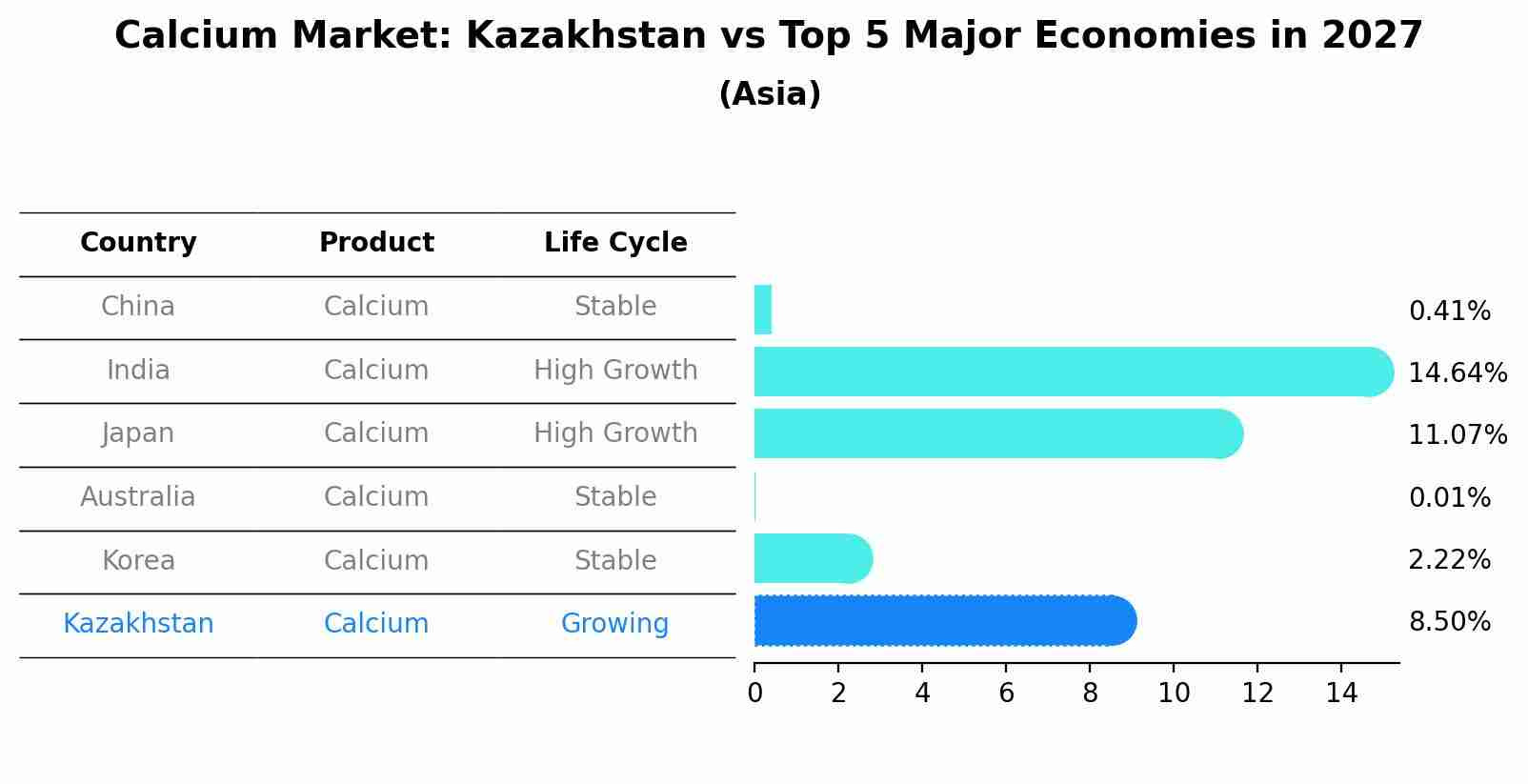 Calcium Market: Kazakhstan vs Top 5 Major Economies in 2027
(Asia)

| Country | Product | Life Cycle | |
|---|---|---|---|
| China | Calcium | Stable | 0.41% |
| India | Calcium | High Growth | 14.64% |
| Japan | Calcium | High Growth | 11.07% |
| Australia | Calcium | Stable | 0.01% |
| Korea | Calcium | Stable | 2.22% |
| Kazakhstan | Calcium | Growing | 8.50% |

0 2 4 6 8 10 12 14